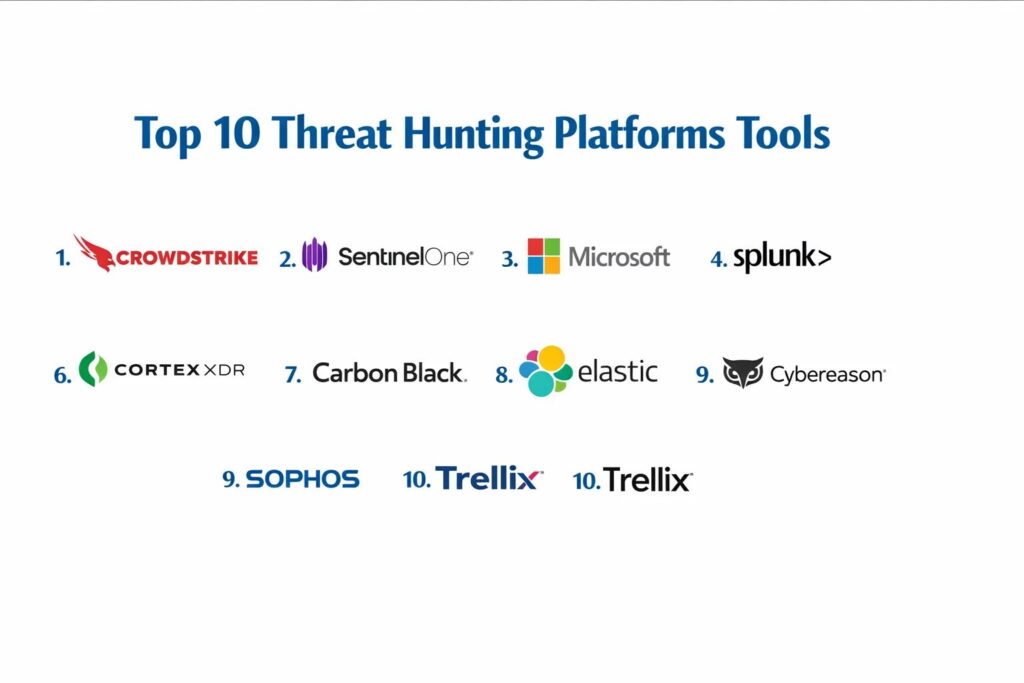 Top 10 Threat Hunting Platforms Tools

1. CROWDSTRIKE 2. SentinelOne 3. Microsoft 4. splunk>

6. CORTEX XDR 7. Carbon Black. 8. elastic 9. Cybereason

9. SOPHOS 10. Trellix 10. Trellix